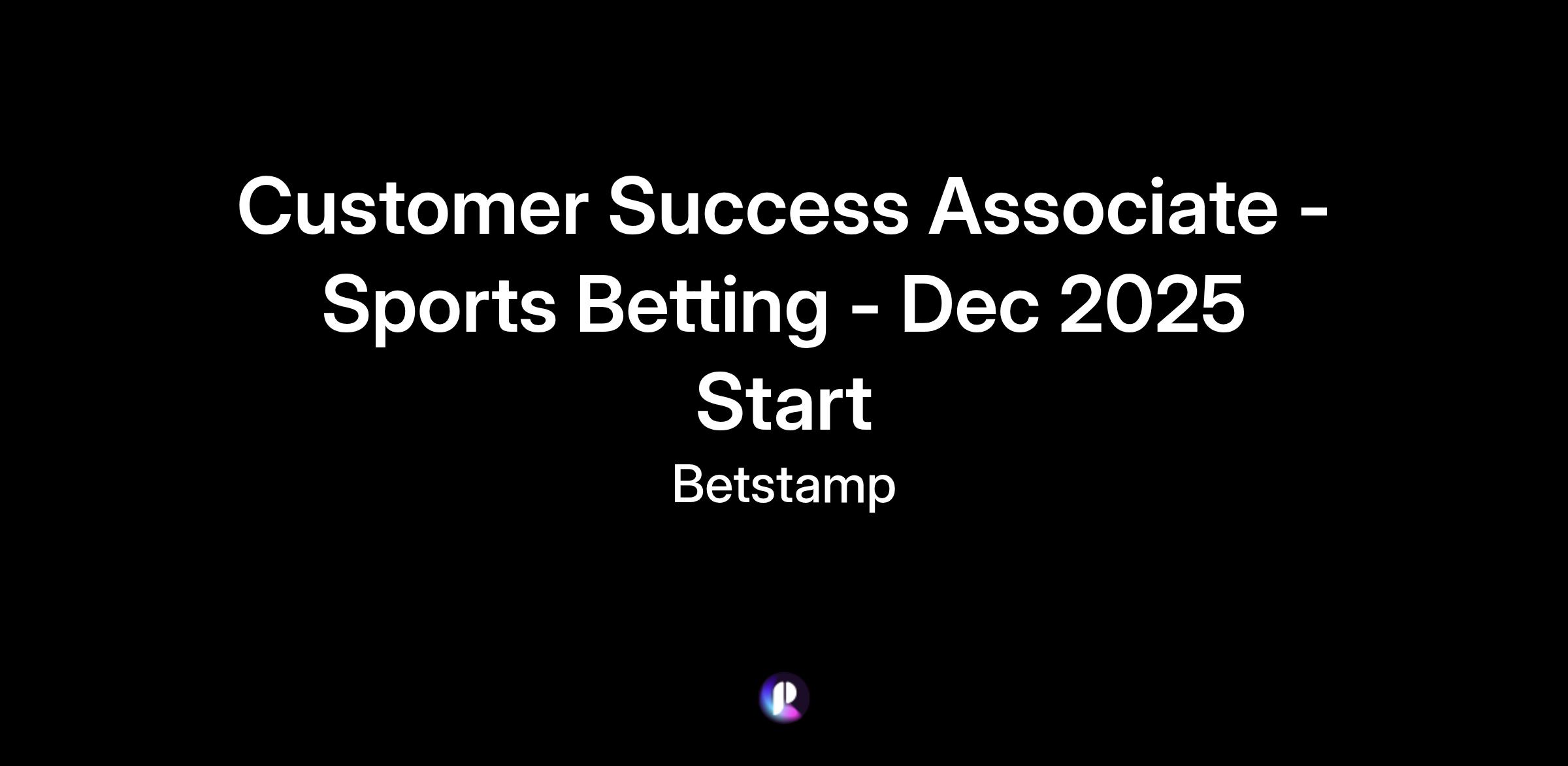 Customer Success Associate - Sports Betting - Dec 2025 Start

Betstamp